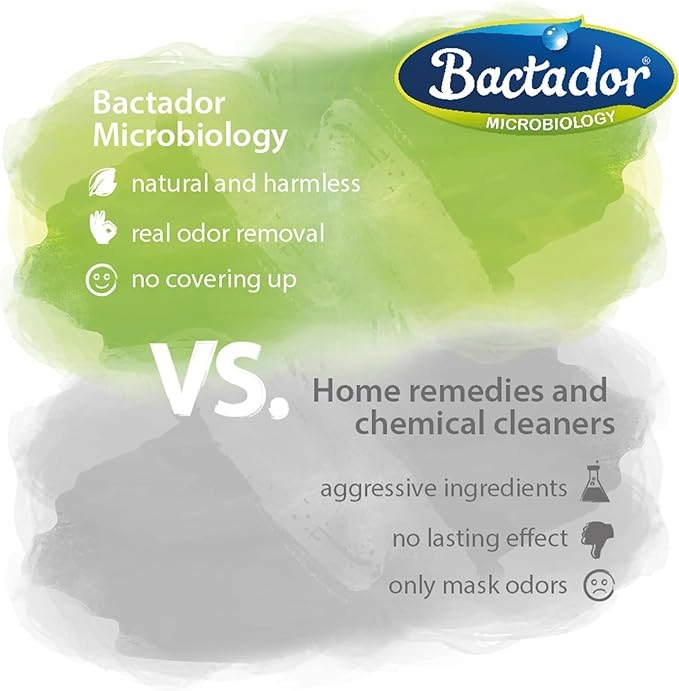 Bactador®
MICROBIOLOGY

Bactador Microbiology

natural and harmless

real odor removal

no covering up

VS.

Home remedies and chemical cleaners

aggressive ingredients

no lasting effect

only mask odors